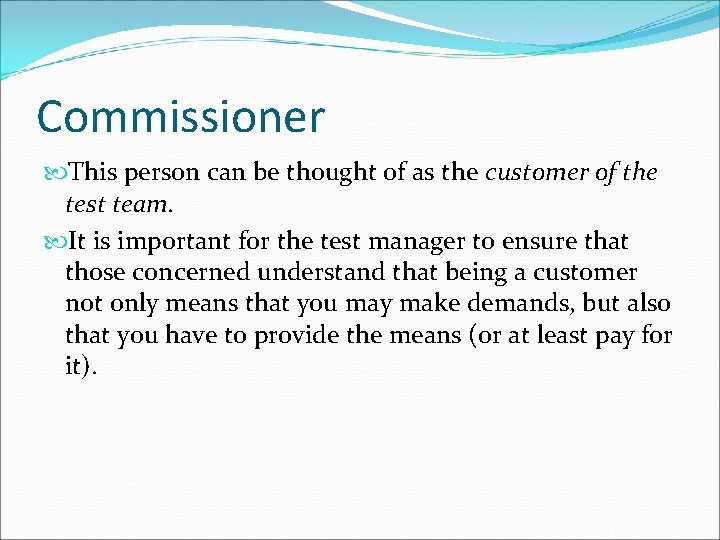 Commissioner

This person can be thought of as the customer of the test team.

It is important for the test manager to ensure that those concerned understand that being a customer not only means that you may make demands, but also that you have to provide the means (or at least pay for it).